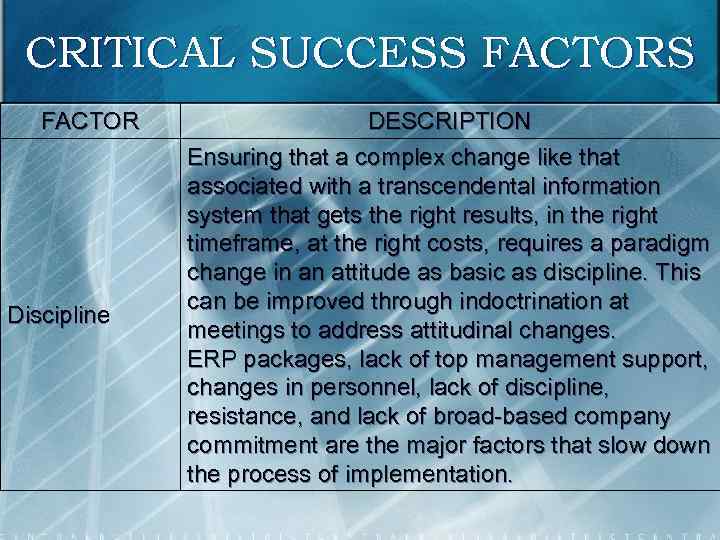 CRITICAL SUCCESS FACTORS

| FACTOR | DESCRIPTION |
|---|---|
| Discipline | Ensuring that a complex change like that associated with a transcendental information system that gets the right results, in the right timeframe, at the right costs, requires a paradigm change in an attitude as basic as discipline. This can be improved through indoctrination at meetings to address attitudinal changes. ERP packages, lack of top management support, changes in personnel, lack of discipline, resistance, and lack of broad-based company commitment are the major factors that slow down the process of implementation. |